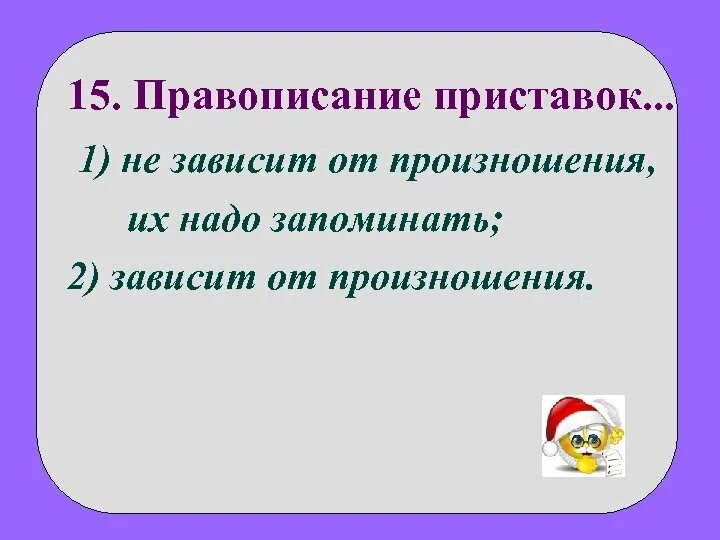 15. Правописание приставок...

1) не зависит от произношения, их надо запоминать;

2) зависит от произношения.